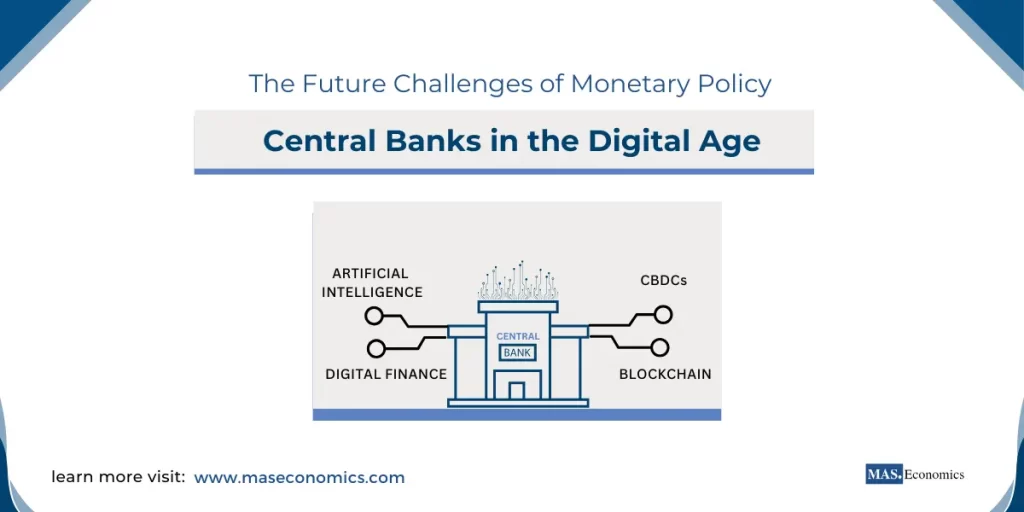 The Future Challenges of Monetary Policy

Central Banks in the Digital Age

ARTIFICIAL INTELLIGENCE

CBDCs

CENTRAL

BANK

DIGITAL FINANCE

BLOCKCHAIN

learn more visit: www.maseconomics.com

MAS. Economics